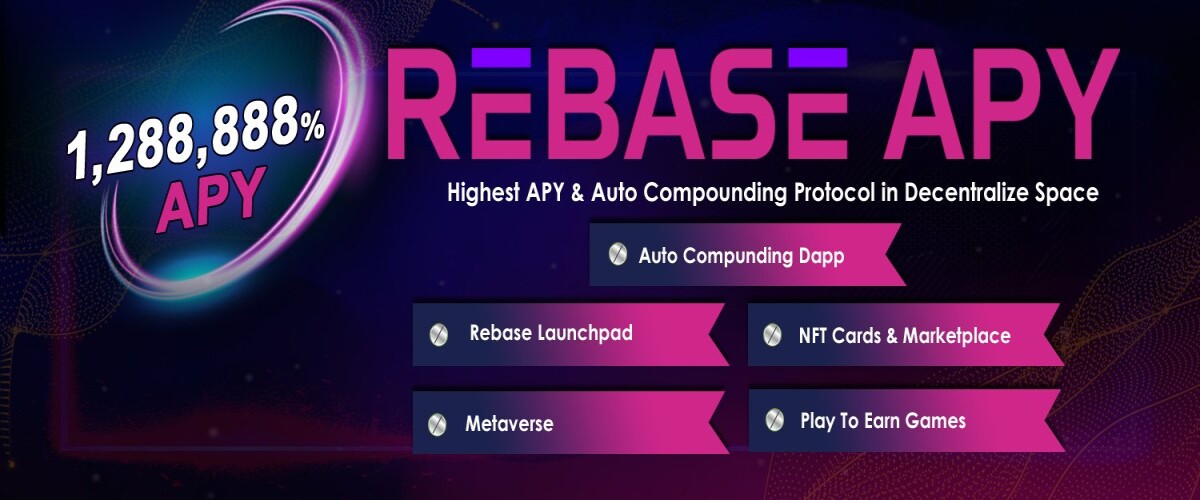 1,288,888%
APY

REBASE APY

Highest APY & Auto Compounding Protocol in Decentralize Space

Auto Compunding Dapp

Rebase Launchpad

NFT Cards & Marketplace

Metaverse

Play To Earn Games